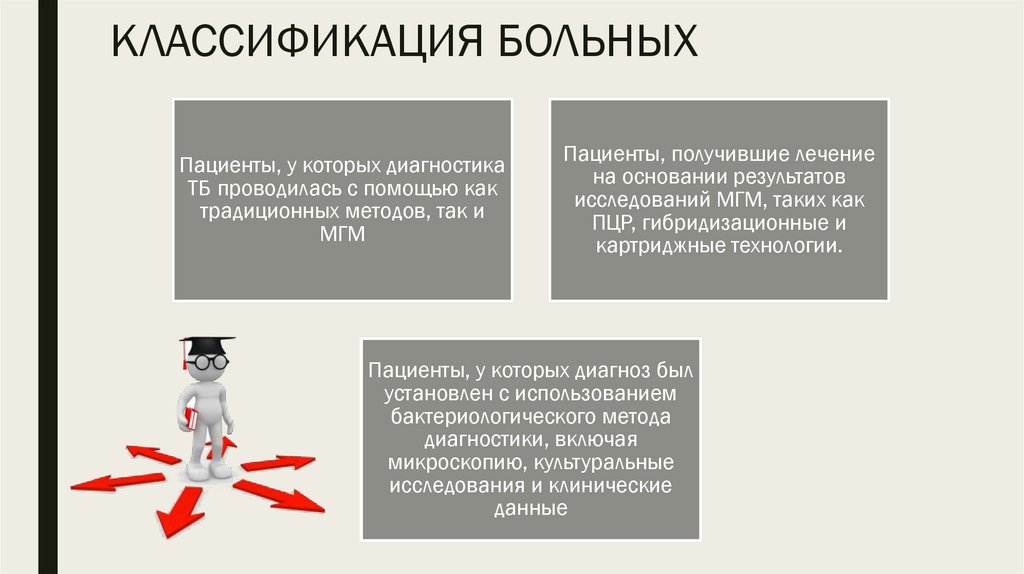 КЛАССИФИКАЦИЯ БОЛЬНЫХ

Пациенты, у которых диагностика ТБ проводилась с помощью как традиционных методов, так и МГМ

Пациенты, получившие лечение на основании результатов исследований МГМ, таких как ПЦР, гибридизационные и картриджные технологии.

Пациенты, у которых диагноз был установлен с использованием бактериологического метода диагностики, включая микроскопию, культуральные исследования и клинические данные